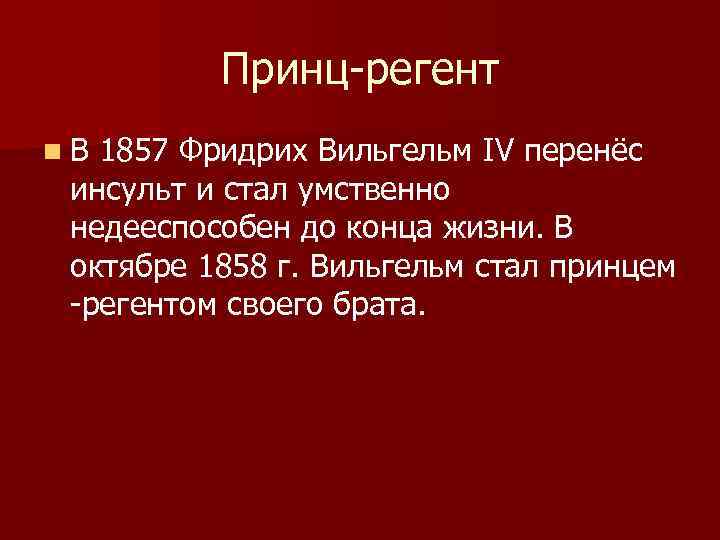 Принц-регент

В 1857 Фридрих Вильгельм IV перенёс инсульт и стал умственно недееспособен до конца жизни. В октябре 1858 г. Вильгельм стал принцем -регентом своего брата.